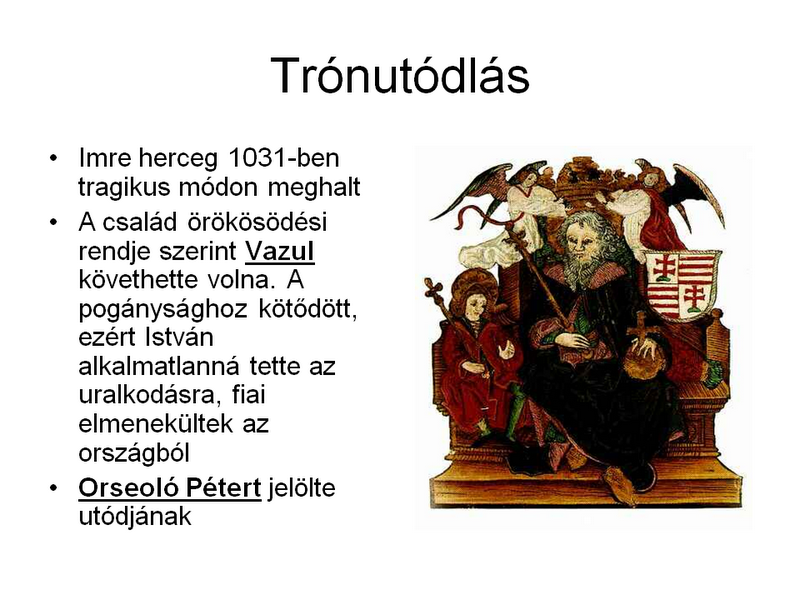 Trónutódlás

• Imre herceg 1031-ben tragikus módon meghalt
• A család örökösödési rendje szerint Vazul követhette volna. A pogánysághoz kötődött, ezért István alkalmatlanná tette az uralkodásra, fiai elmenekültek az országból
• Orseoló Pétert jelölte utódjának